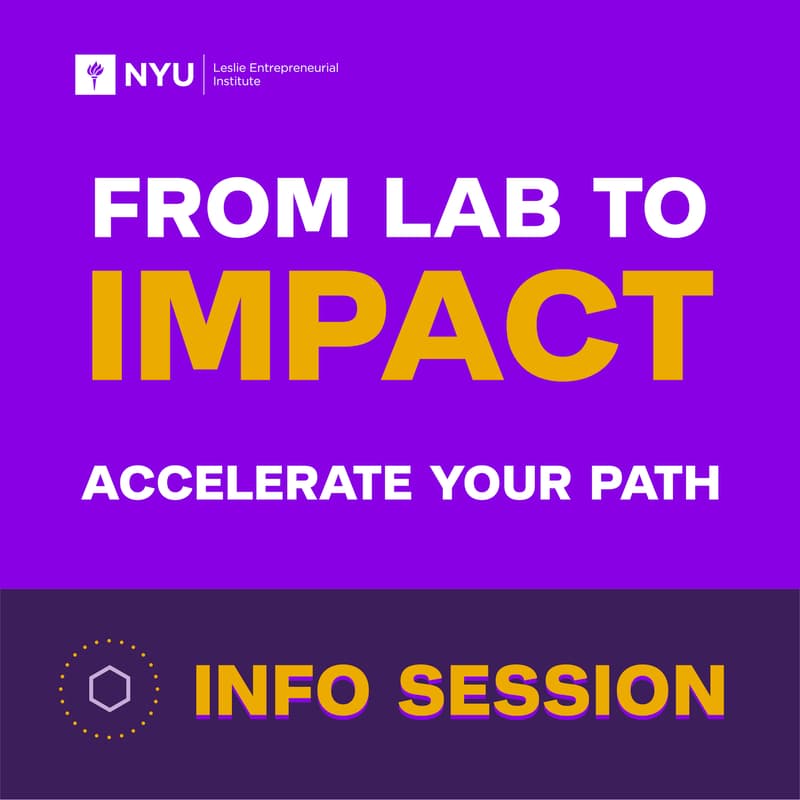 NYU Leslie Entrepreneurial Institute

FROM LAB TO IMPACT

ACCELERATE YOUR PATH

INFO SESSION